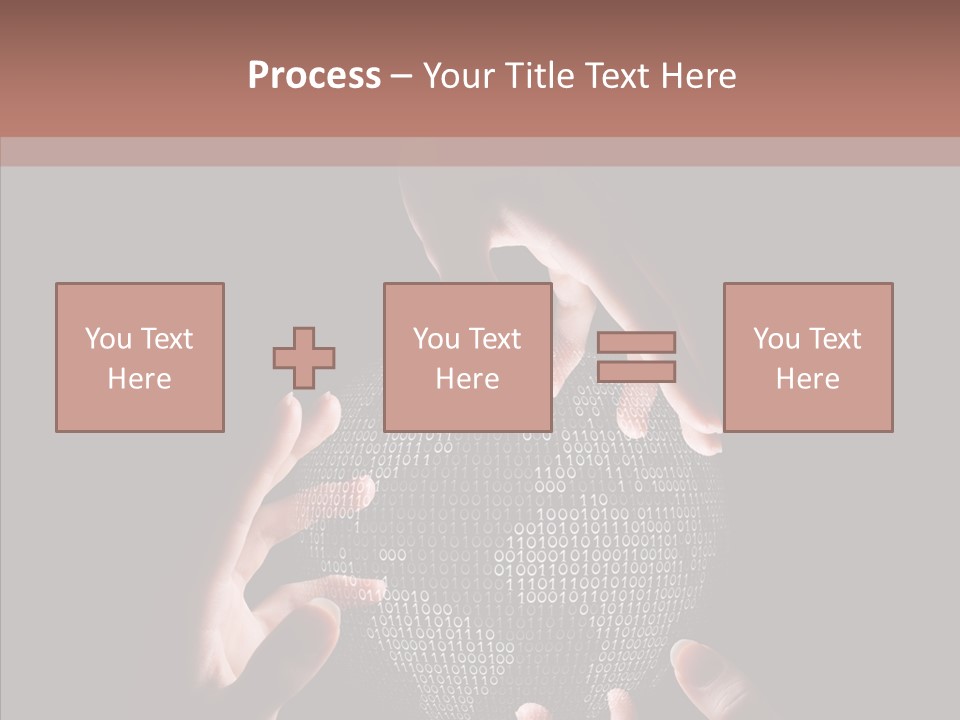 Process – Your Title Text Here

You Text Here

You Text Here

You Text Here